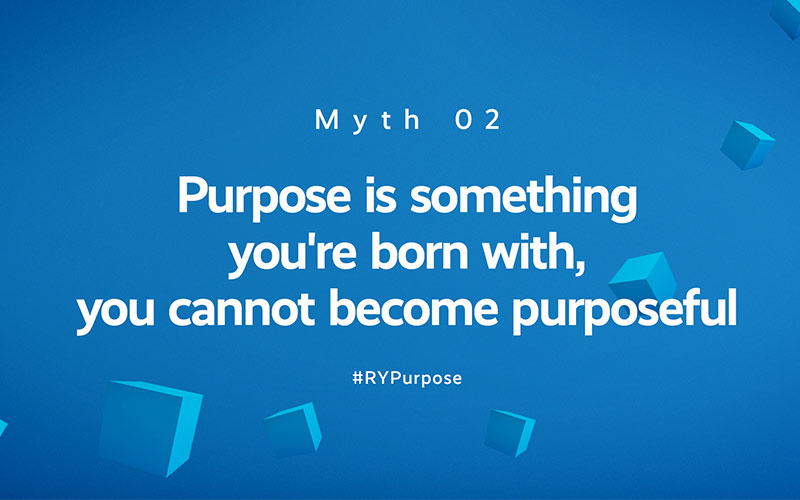 Myth 02

Purpose is something you're born with, you cannot become purposeful

#RYPurpose